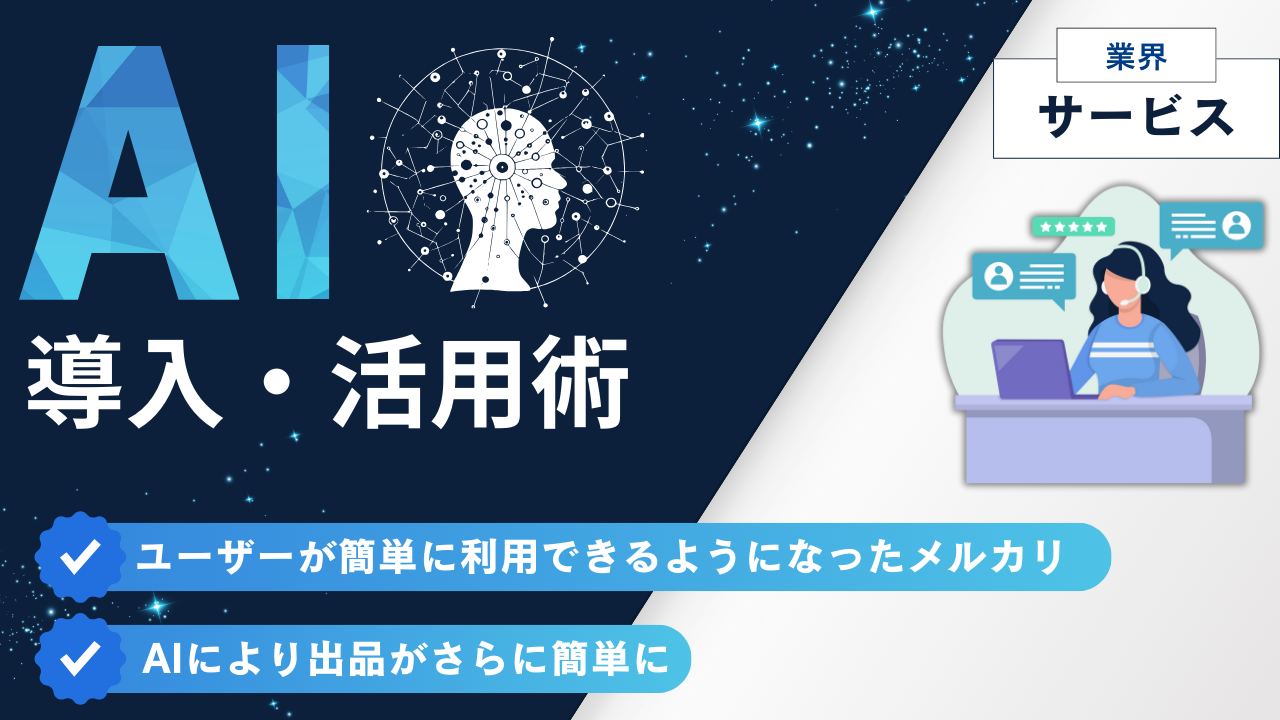 AI

導入・活用術

業界

サービス

ユーザーが簡単に利用できるようになったメルカリ

AIにより出品がさらに簡単に